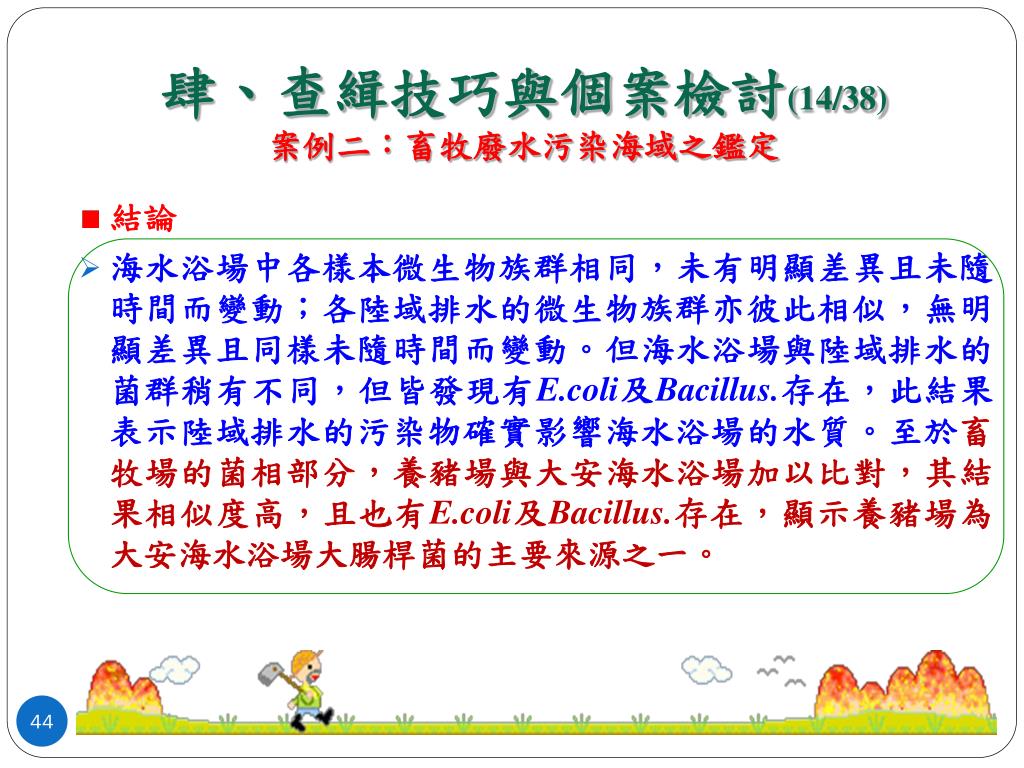 肆、查緝技巧與個案檢討(14/38)
案例二：畜牧廢水污染海域之鑑定

■ 結論

➢ 海水浴場中各樣本微生物族群相同，未有明顯差異且未隨時間而變動；各陸域排水的微生物族群亦彼此相似，無明顯差異且同樣未隨時間而變動。但海水浴場與陸域排水的菌群稍有不同，但皆發現有E.coli及Bacillus.存在，此結果表示陸域排水的污染物確實影響海水浴場的水質。至於畜牧場的菌相部分，養豬場與大安海水浴場加以比對，其結果相似度高，且也有E.coli及Bacillus.存在，顯示養豬場為大安海水浴場大腸桿菌的主要來源之一。

44